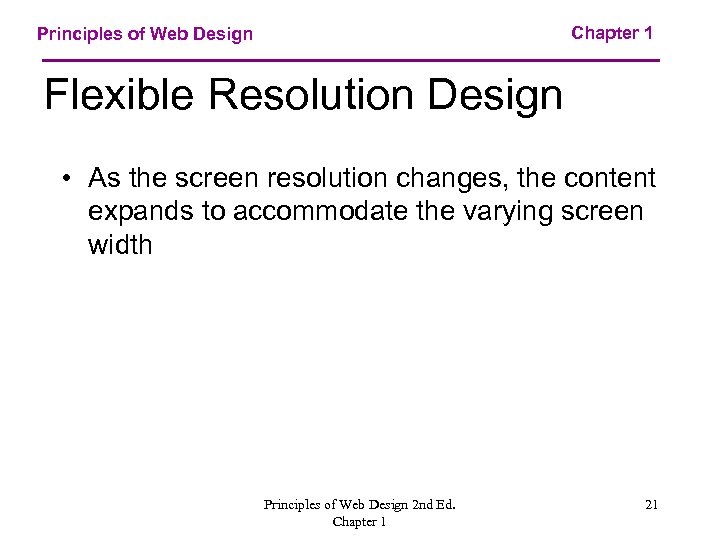 Principles of Web Design

Chapter 1

Flexible Resolution Design

• As the screen resolution changes, the content expands to accommodate the varying screen width

Principles of Web Design 2nd Ed.
Chapter 1

21